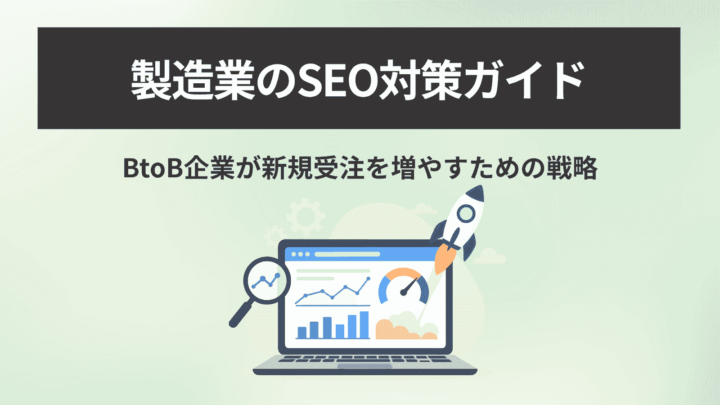 製造業のSEO対策ガイド

BtoB企業が新規受注を増やすための戦略